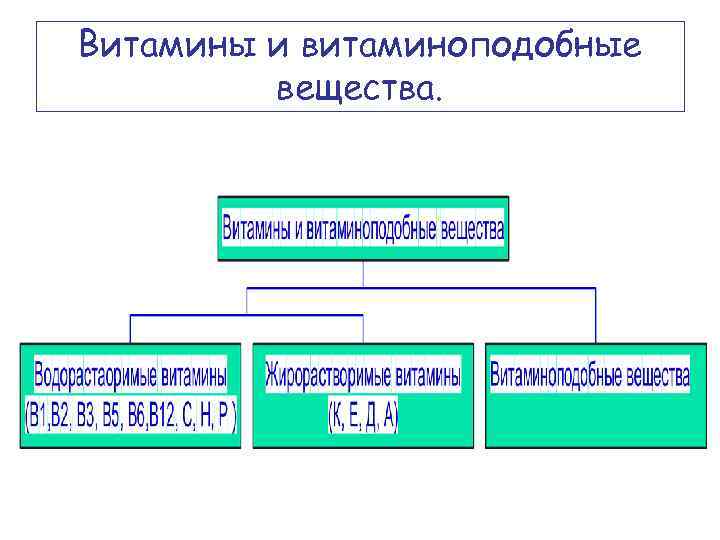 Витамины и витаминоподобные вещества.

Витамины и витаминоподобные вещества

Водорастаоримые витамины (В1,В2, В3, В5, В6,В12, С, Н, Р )

Жирорастворимые витамины (К, Е, Д, А)

Витаминоподобные вещества